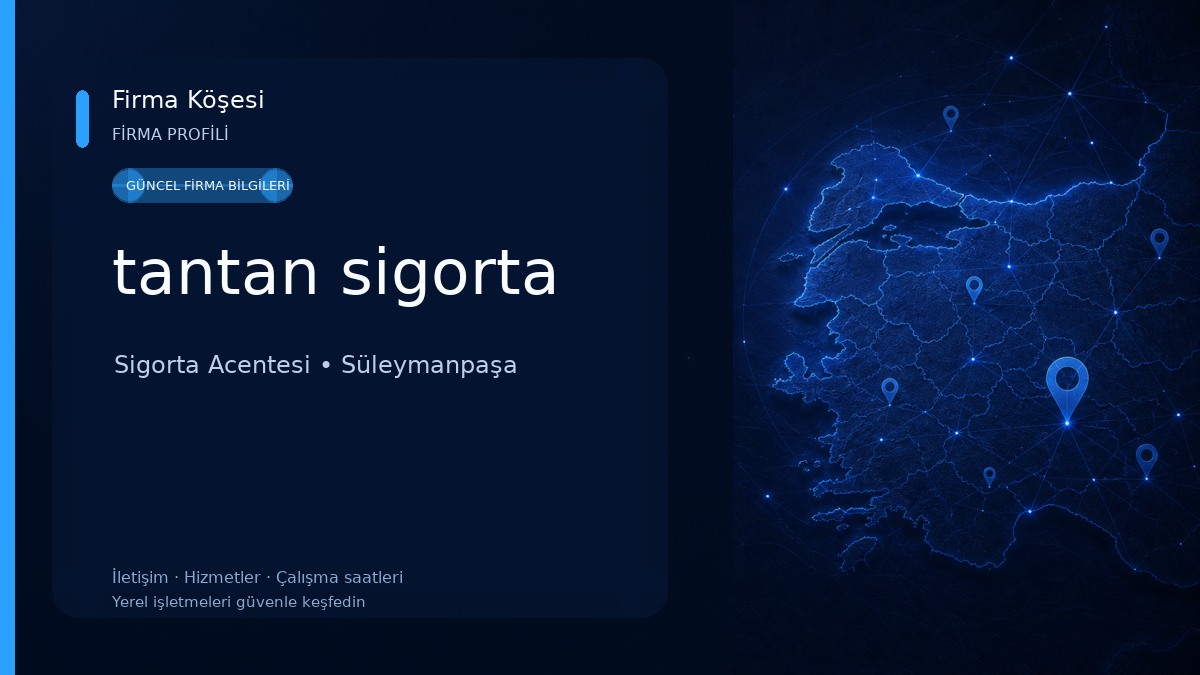 Firma Köşesi
FİRMA PROFİLİ

GÜNCEL FİRMA BİLGİLERİ

tantan sigorta

Sigorta Acentesi • Süleymanpaşa

İletişim · Hizmetler · Çalışma saatleri
Yerel işletmeleri güvenle keşfedin